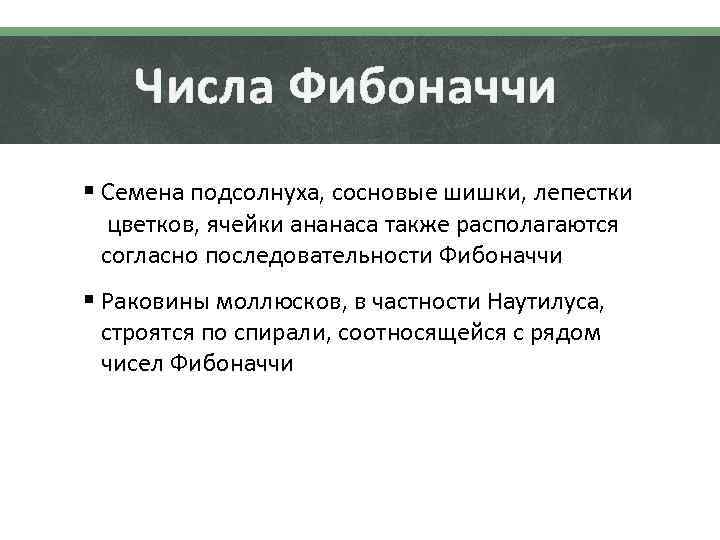 Числа Фибоначчи

▪ Семена подсолнуха, сосновые шишки, лепестки цветков, ячейки ананаса также располагаются согласно последовательности Фибоначчи

▪ Раковины моллюсков, в частности Наутилуса, строятся по спирали, соотносящейся с рядом чисел Фибоначчи